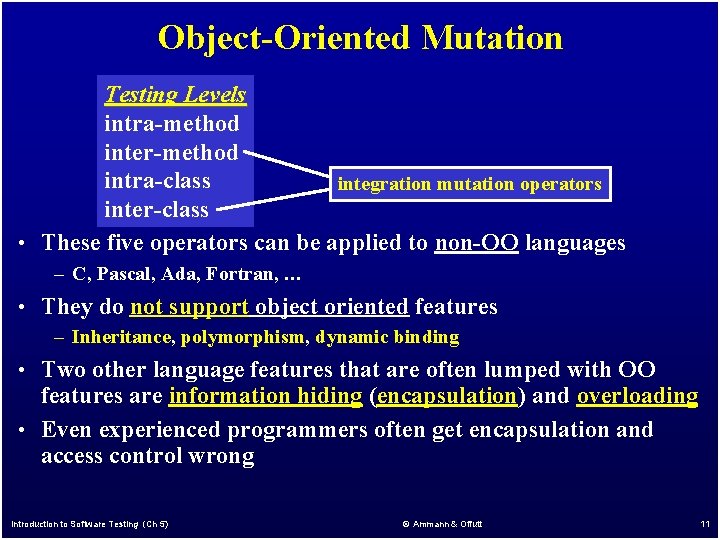 Object-Oriented Mutation

Testing Levels
intra-method
inter-method
intra-class
inter-class

integration mutation operators

• These five operators can be applied to non-OO languages
– C, Pascal, Ada, Fortran, …

• They do not support object oriented features
– Inheritance, polymorphism, dynamic binding

• Two other language features that are often lumped with OO features are information hiding (encapsulation) and overloading

• Even experienced programmers often get encapsulation and access control wrong

Introduction to Software Testing (Ch 5)
© Ammann & Offutt
11